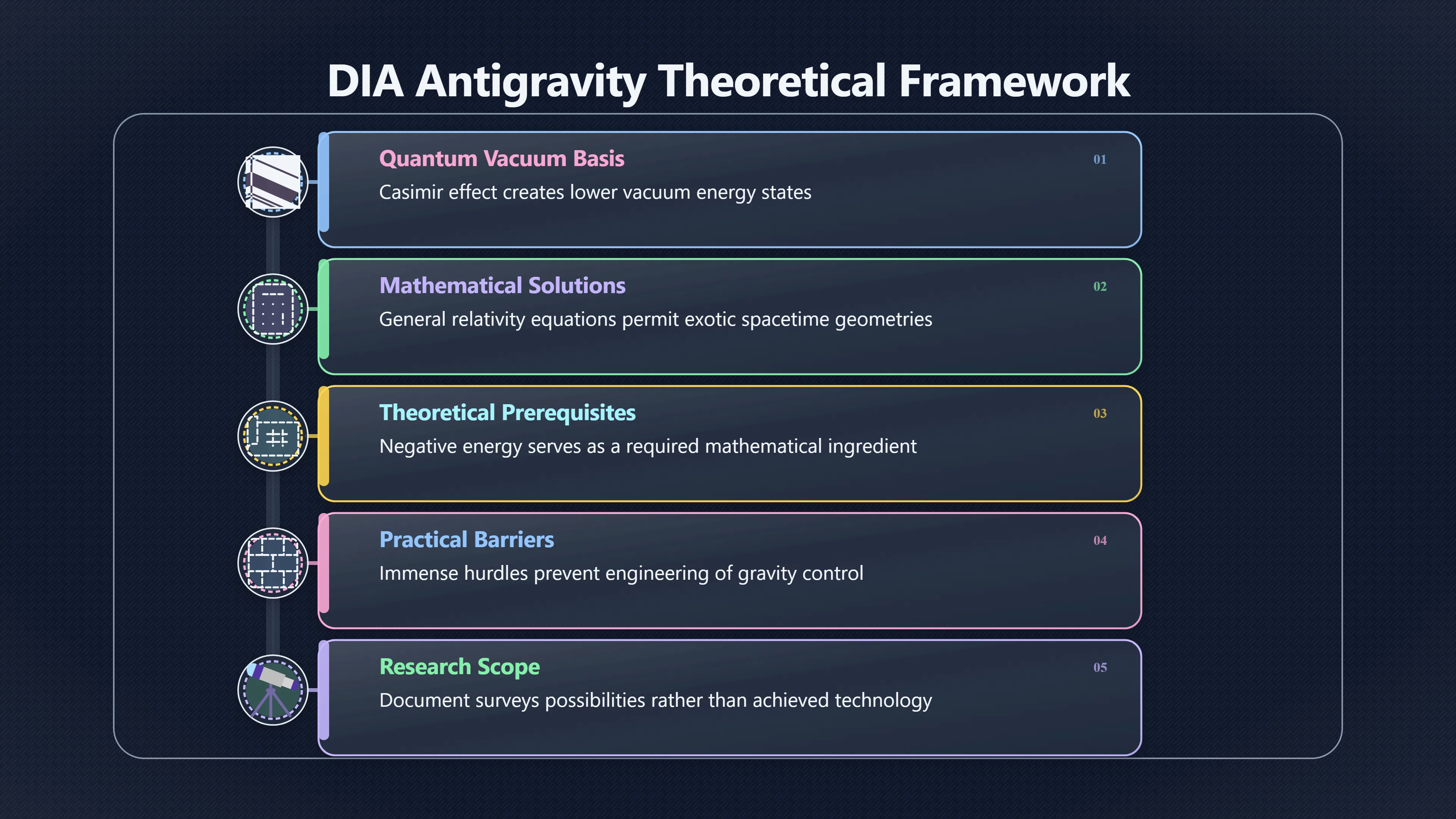 DIA Antigravity Theoretical Framework

Quantum Vacuum Basis
01
Casimir effect creates lower vacuum energy states

Mathematical Solutions
02
General relativity equations permit exotic spacetime geometries

Theoretical Prerequisites
03
Negative energy serves as a required mathematical ingredient

Practical Barriers
04
Immense hurdles prevent engineering of gravity control

Research Scope
05
Document surveys possibilities rather than achieved technology